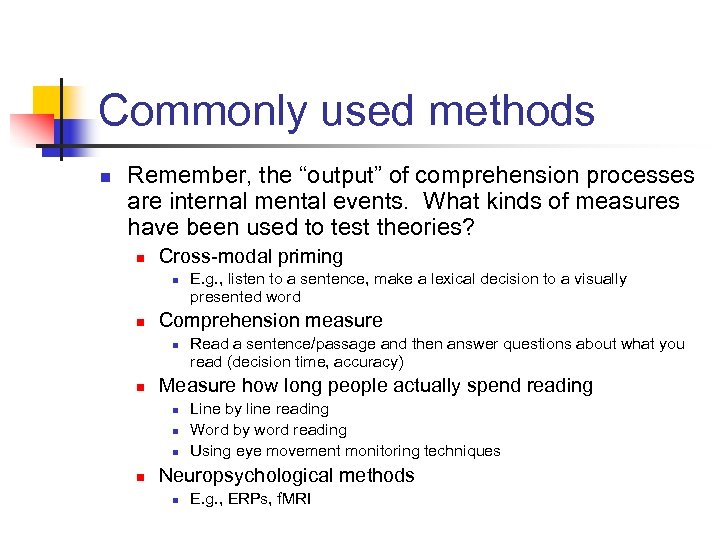 Commonly used methods

Remember, the “output” of comprehension processes are internal mental events. What kinds of measures have been used to test theories?

Cross-modal priming

E.g., listen to a sentence, make a lexical decision to a visually presented word

Comprehension measure

Read a sentence/passage and then answer questions about what you read (decision time, accuracy)

Measure how long people actually spend reading

Line by line reading

Word by word reading

Using eye movement monitoring techniques

Neuropsychological methods

E.g., ERPs, fMRI